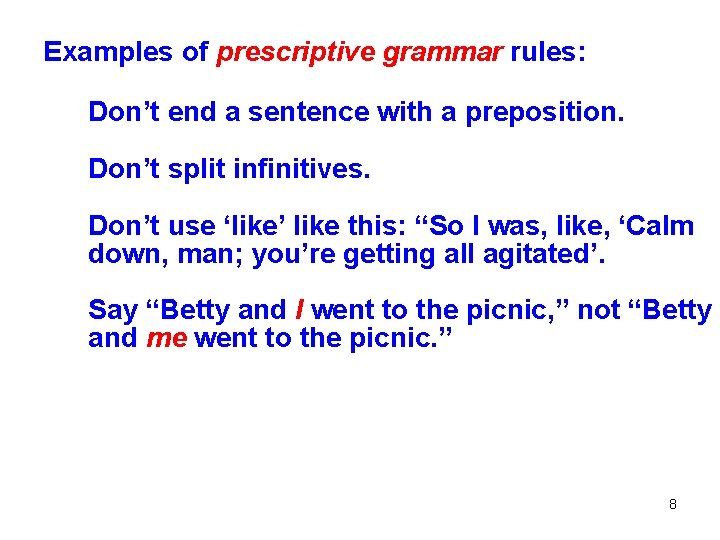 Examples of prescriptive grammar rules:

Don’t end a sentence with a preposition.

Don’t split infinitives.

Don’t use ‘like’ like this: “So I was, like, ‘Calm down, man; you’re getting all agitated’.

Say “Betty and I went to the picnic,” not “Betty and me went to the picnic.”

8